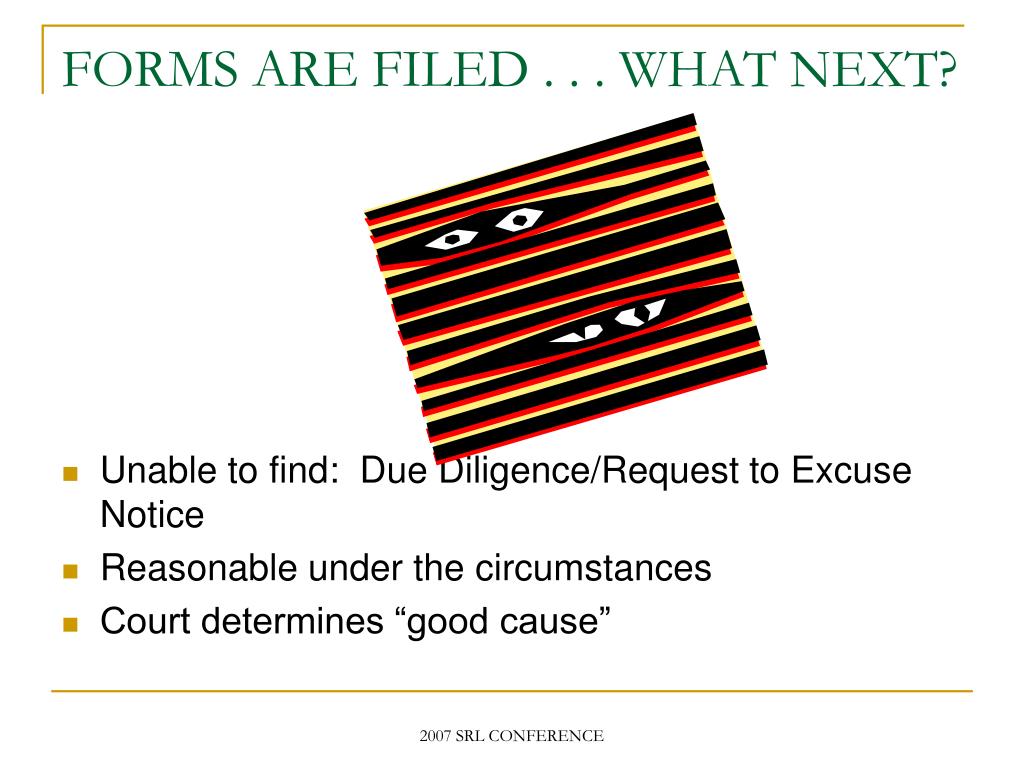 FORMS ARE FILED . . . WHAT NEXT?

- Unable to find: Due Diligence/Request to Excuse Notice
- Reasonable under the circumstances
- Court determines “good cause”

2007 SRL CONFERENCE